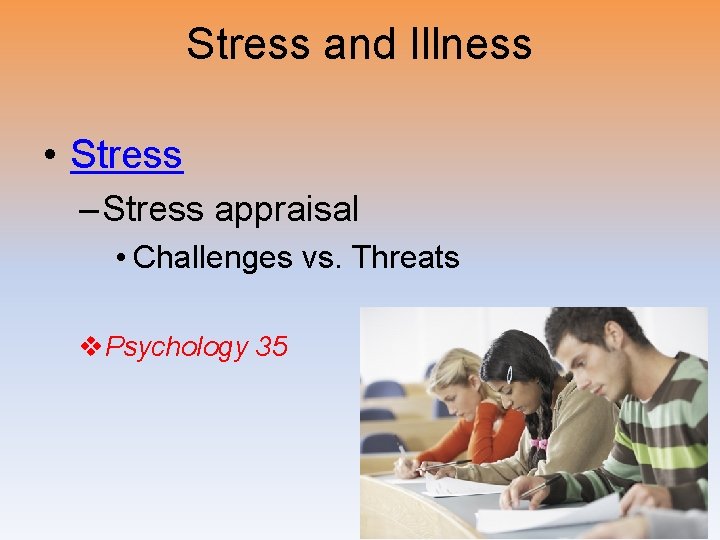 Stress and Illness

• Stress

– Stress appraisal

• Challenges vs. Threats

❖ Psychology 35